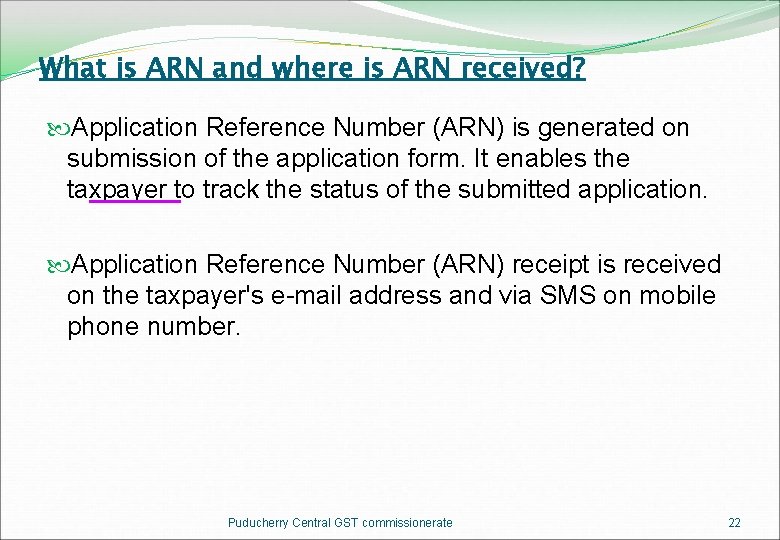 What is ARN and where is ARN received?

Application Reference Number (ARN) is generated on submission of the application form. It enables the taxpayer to track the status of the submitted application.

Application Reference Number (ARN) receipt is received on the taxpayer's e-mail address and via SMS on mobile phone number.

Puducherry Central GST commissionerate

22